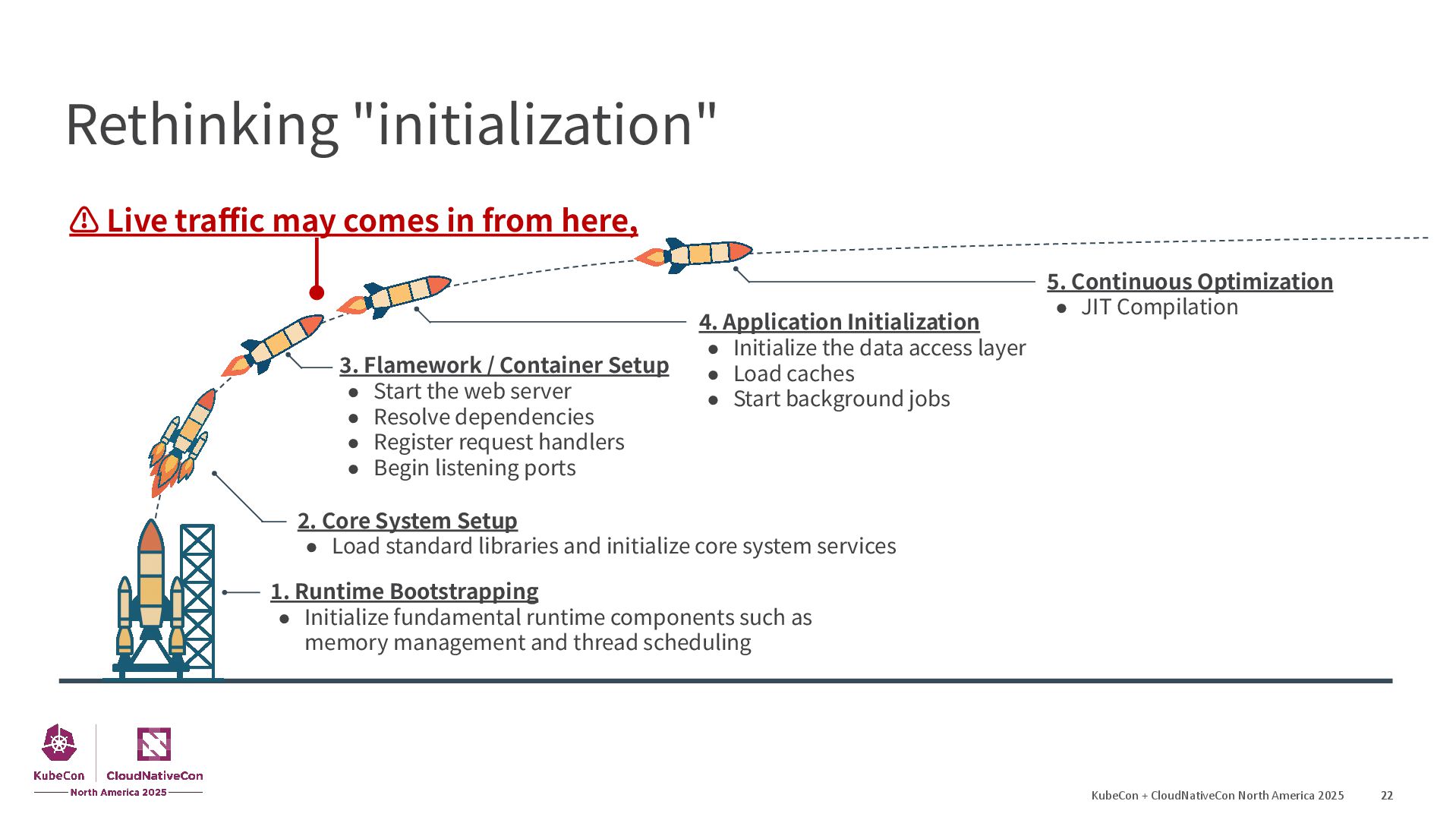 Rethinking "initialization"

⚠ Live traffic may comes in from here,

5. Continuous Optimization
● JIT Compilation

4. Application Initialization
● Initialize the data access layer
● Load caches
● Start background jobs

3. Flamework / Container Setup
● Start the web server
● Resolve dependencies
● Register request handlers
● Begin listening ports

2. Core System Setup
● Load standard libraries and initialize core system services

1. Runtime Bootstrapping
● Initialize fundamental runtime components such as memory management and thread scheduling

KubeCon CloudNativeCon North America 2025

KubeCon + CloudNativeCon North America 2025 22